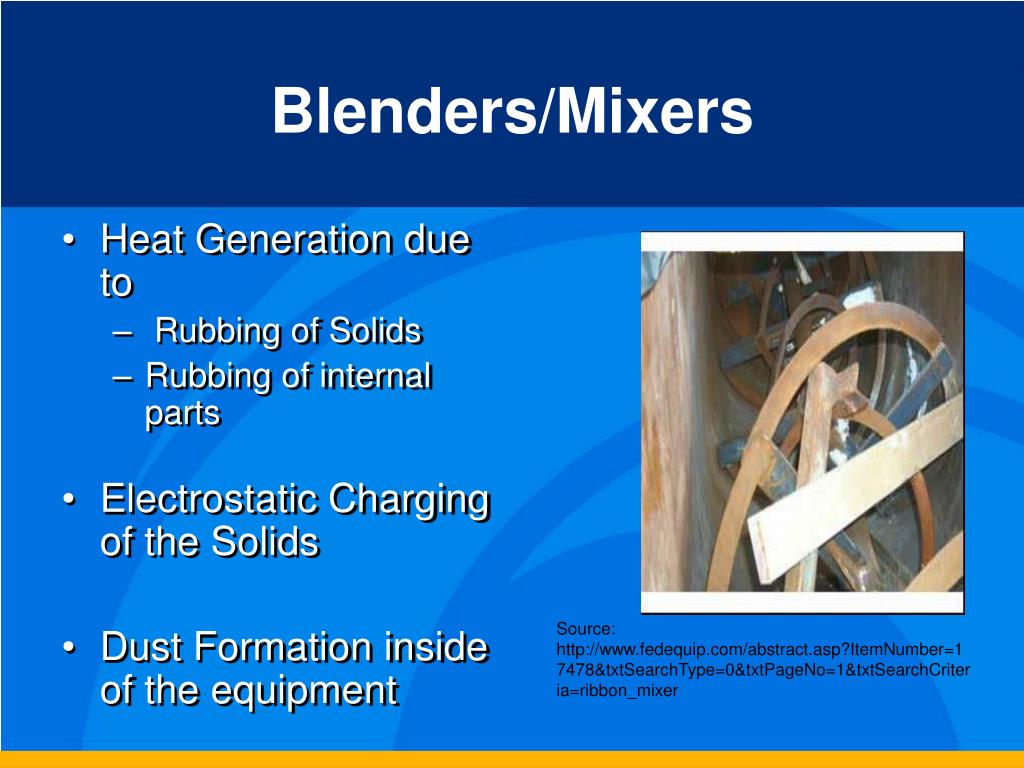 Blenders/Mixers

• Heat Generation due to
– Rubbing of Solids
– Rubbing of internal parts

• Electrostatic Charging of the Solids

• Dust Formation inside of the equipment

Source: http://www.fedequip.com/abstract.asp?ItemNumber=17478&txtSearchType=0&txtPageNo=1&txtSearchCriteria=ribbon_mixer